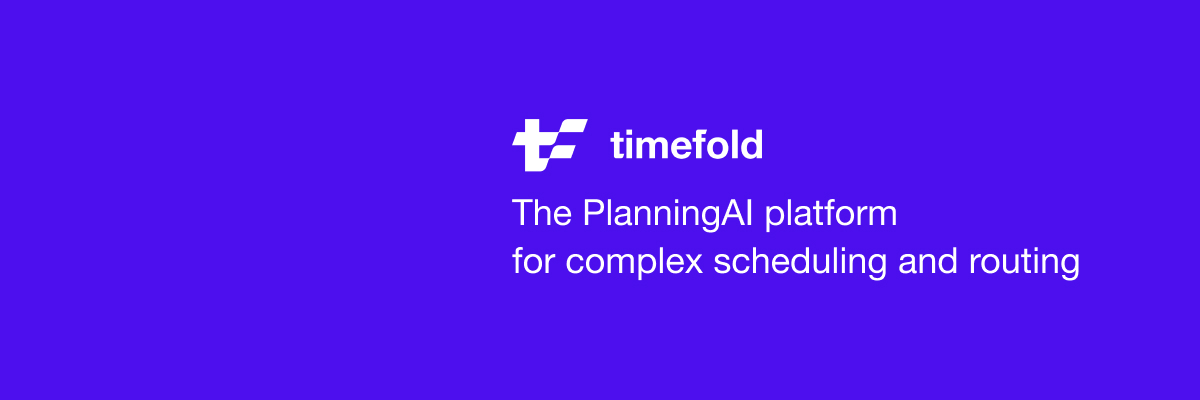 timefold

The PlanningAI platform
for complex scheduling and routing